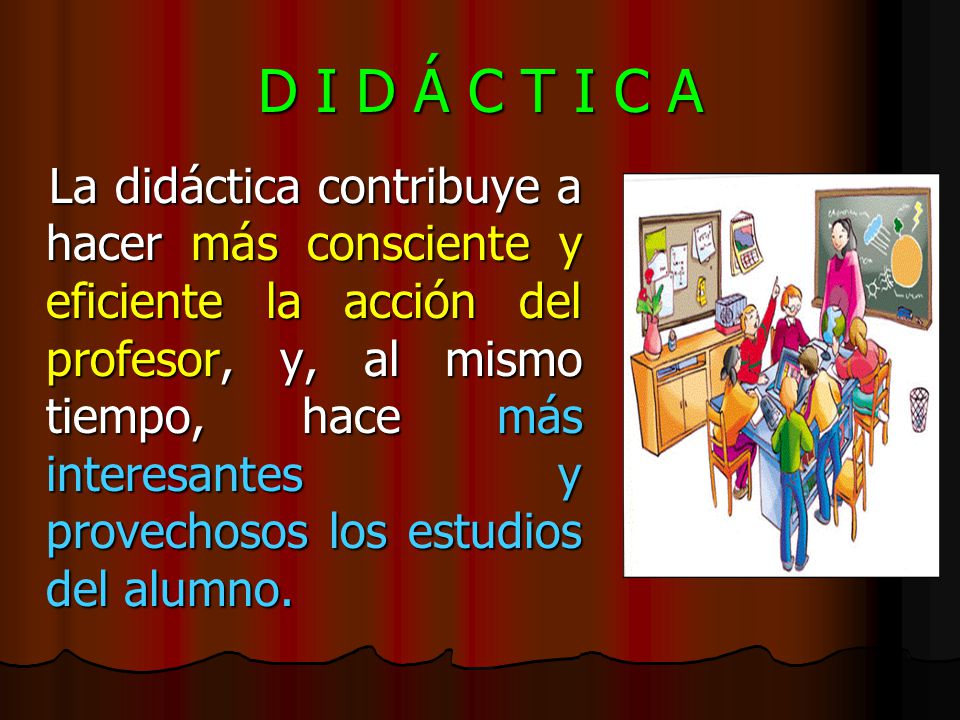 D I D Á C T I C A

La didáctica contribuye a hacer más consciente y eficiente la acción del profesor, y, al mismo tiempo, hace más interesantes y provechosos los estudios del alumno.